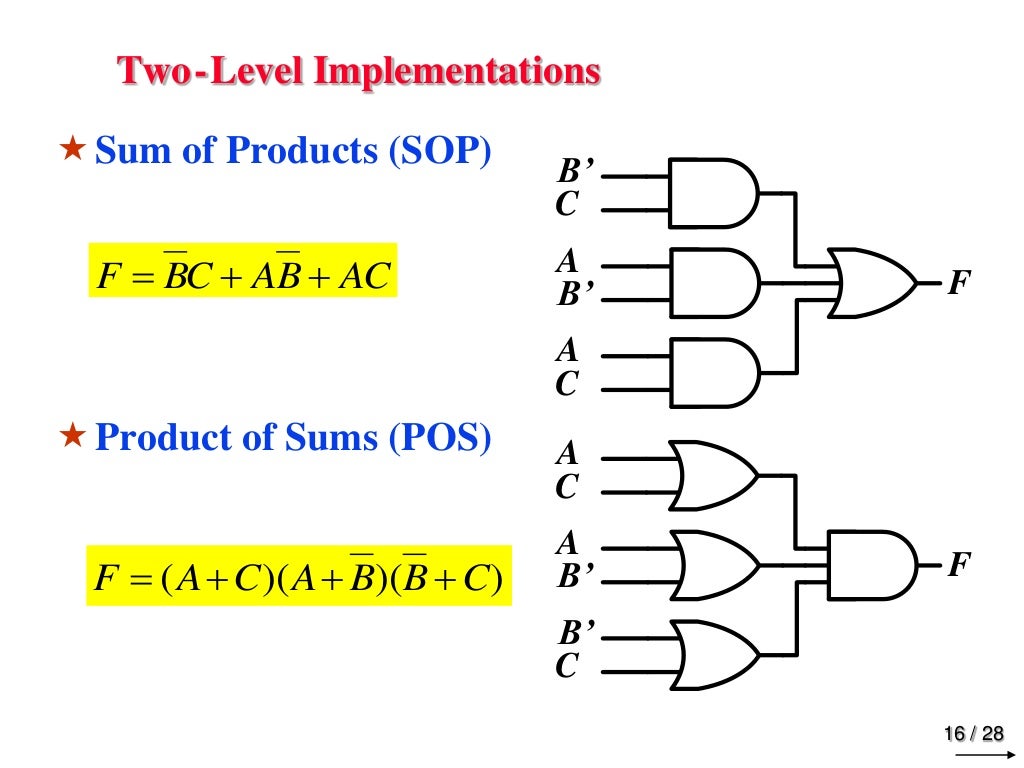 Two-Level Implementations

★ Sum of Products (SOP)

$F = \overline{B}C + A\overline{B} + AC$

B'
C
A
B'
A
C
F

★ Product of Sums (POS)

$F = (A + C)(A + \overline{B})(\overline{B} + C)$

A
C
A
B'
B'
C
F

16 / 28